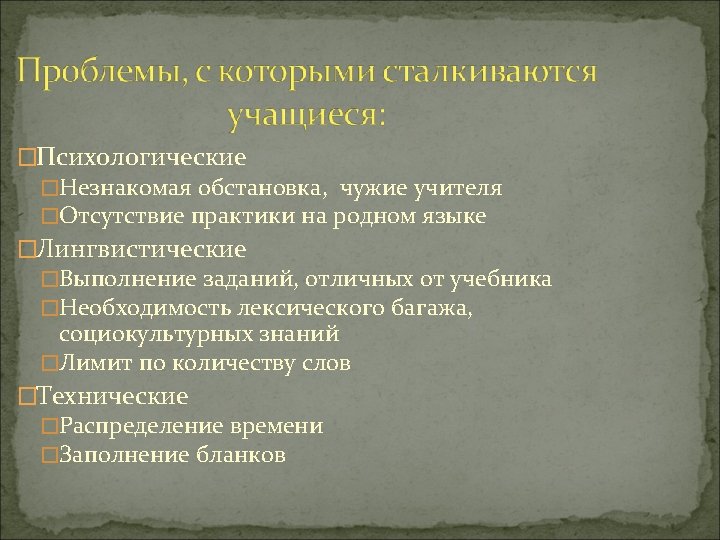 Проблемы, с которыми сталкиваются учащиеся:

□Психологические
□Незнакомая обстановка, чужие учителя
□Отсутствие практики на родном языке
□Лингвистические
□Выполнение заданий, отличных от учебника
□Необходимость лексического багажа, социокультурных знаний
□Лимит по количеству слов
□Технические
□Распределение времени
□Заполнение бланков